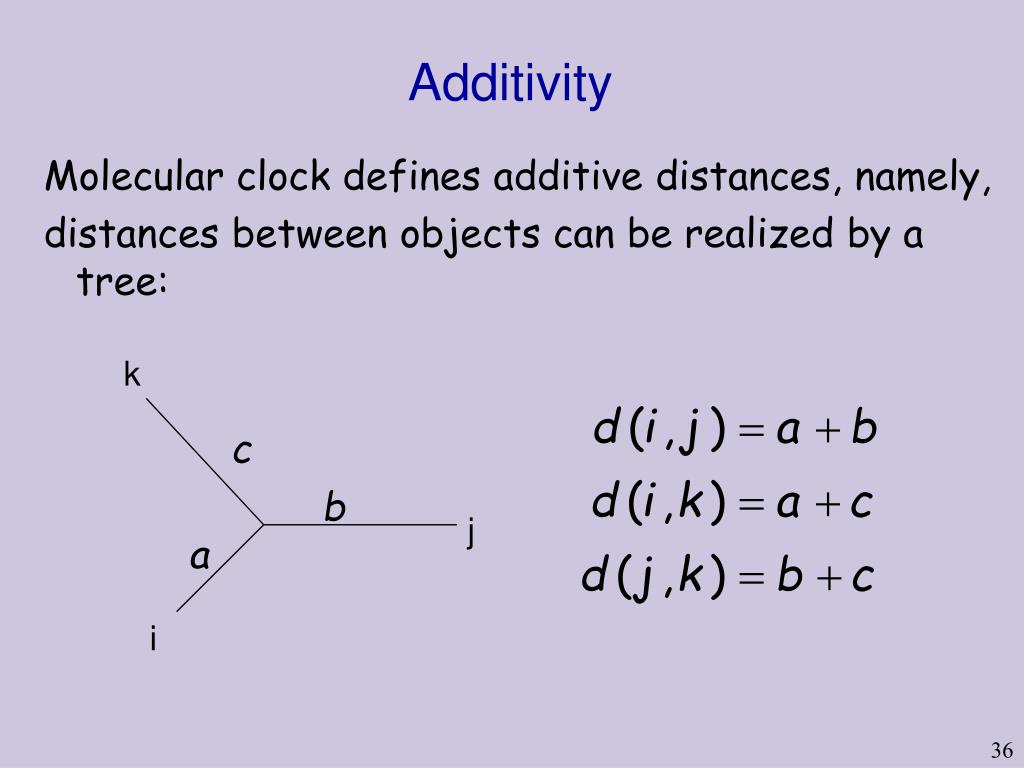 Additivity

Molecular clock defines additive distances, namely, distances between objects can be realized by a tree:

k

c

b

j

a

i

$d(i,j) = a + b$

$d(i,k) = a + c$

$d(j,k) = b + c$

36